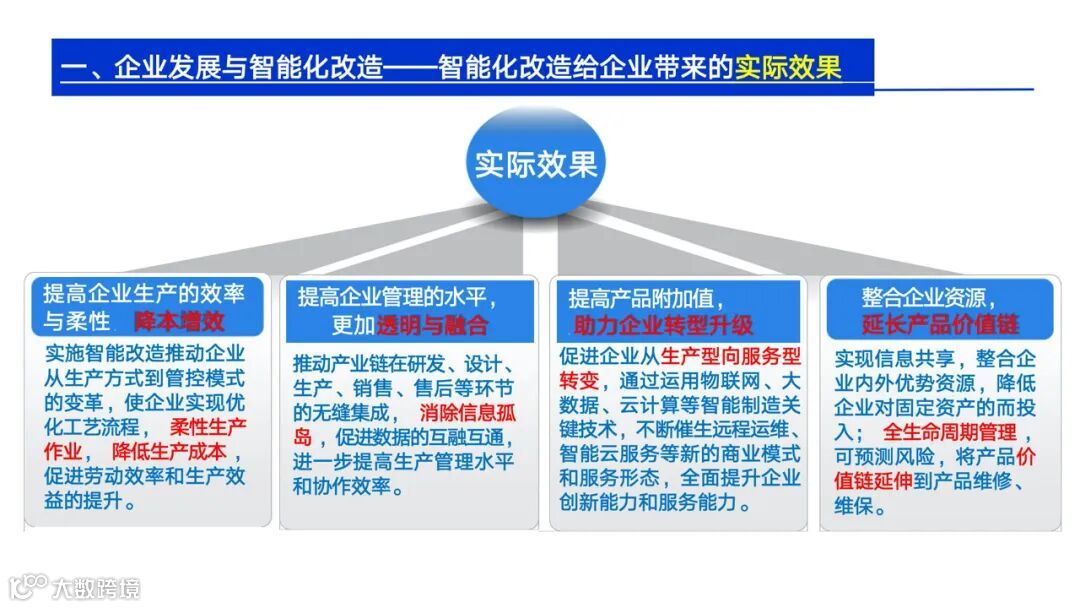 一、企业发展与智能化改造——智能化改造给企业带来的实际效果

实际效果

提高企业生产的效率与柔性 降本增效

实施智能改造推动企业从生产方式到管控模式的变革，使企业实现优化工艺流程， 柔性生产作业， 降低生产成本，促进劳动效率和生产效益的提升。

提高企业管理的水平，更加透明与融合

推动产业链在研发、设计、生产、销售、售后等环节的无缝集成， 消除信息孤岛，促进数据的互融互通，进一步提高生产管理水平和协作效率。

提高产品附加值，助力企业转型升级

促进企业从生产型向服务型转变，通过运用物联网、大数据、云计算等智能制造关键技术，不断催生远程运维、智能云服务等新的商业模式和服务形态，全面提升企业创新能力和服务能力。

整合企业资源，延长产品价值链

实现信息共享，整合企业内外优势资源，降低企业对固定资产的而投入； 全生命周期管理，可预测风险，将产品价值链延伸到产品维修、维保。

大数跨境